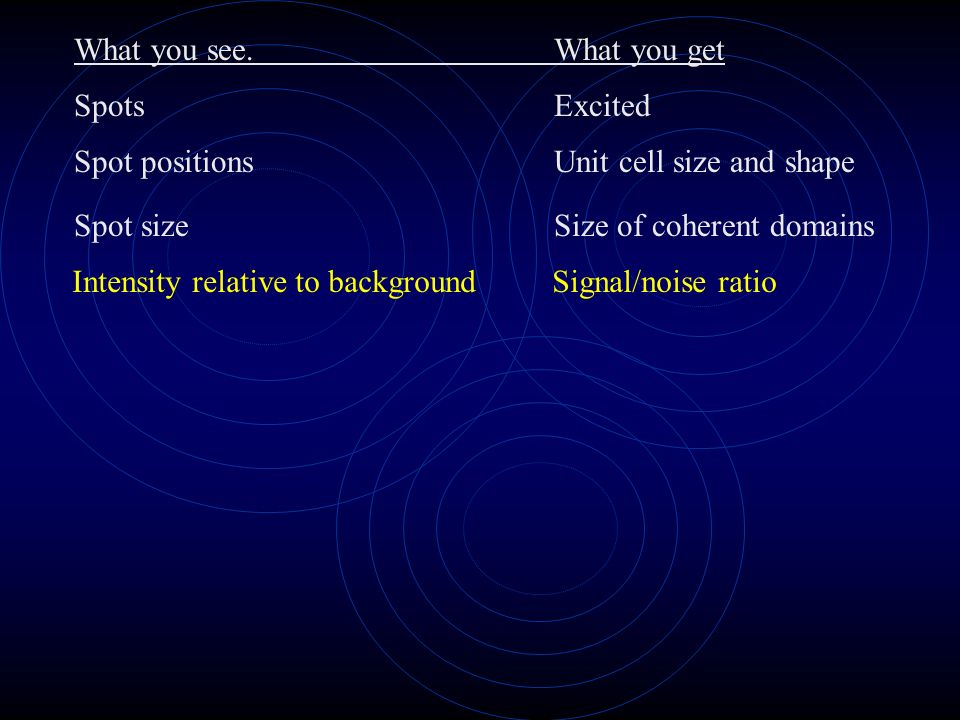 | What you see. | What you get |
|---|---|
| Spots | Excited |
| Spot positions | Unit cell size and shape |
| Spot size | Size of coherent domains |
| Intensity relative to background | Signal/noise ratio |